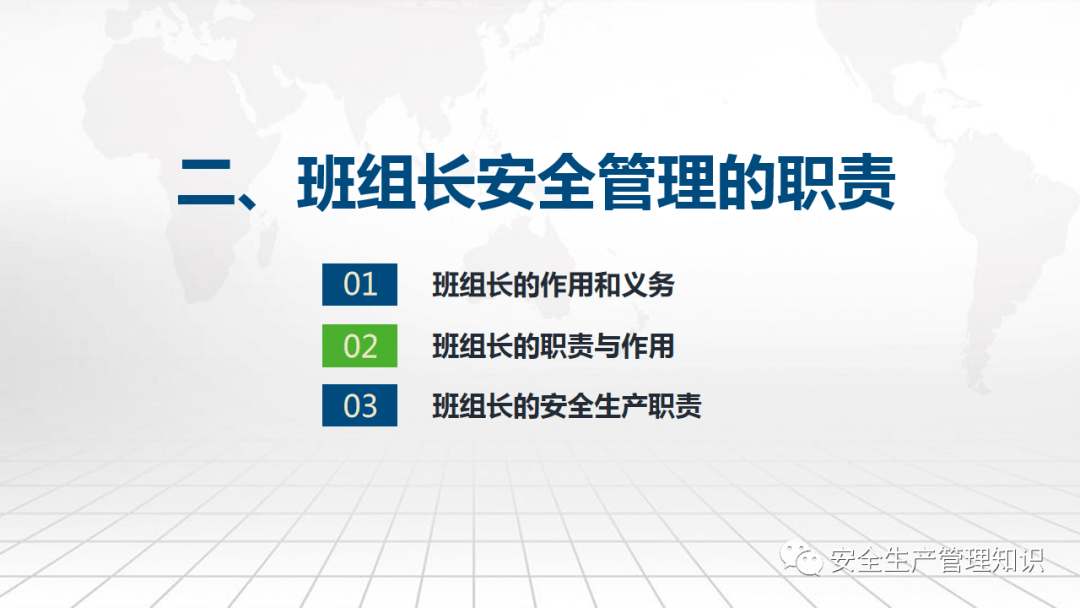 二、班组长安全管理的职责

01 班组长的作用和义务

02 班组长的职责与作用

03 班组长的安全生产职责

安全生产管理知识